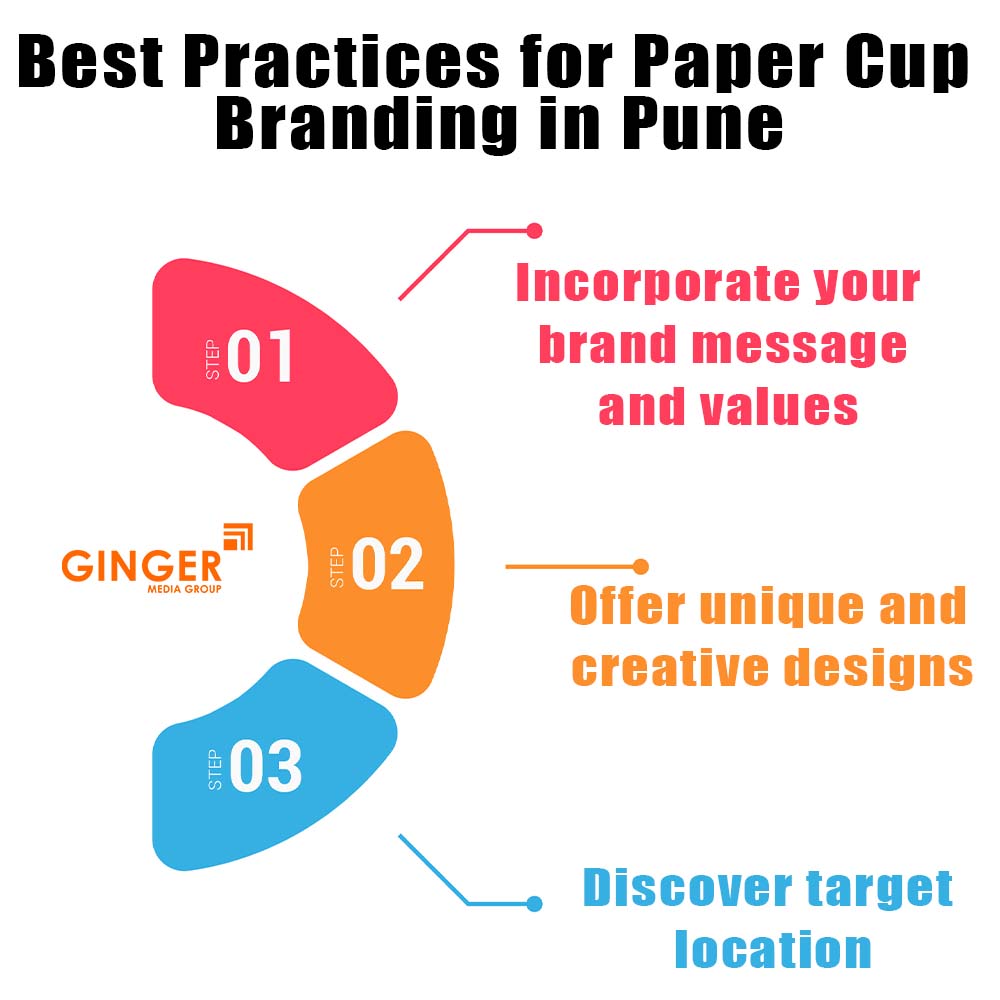 Best Practices for Paper Cup Branding in Pune

STEP 01

Incorporate your brand message and values

GINGER
MEDIA GROUP

STEP 02

Offer unique and creative designs

STEP 03

Discover target location